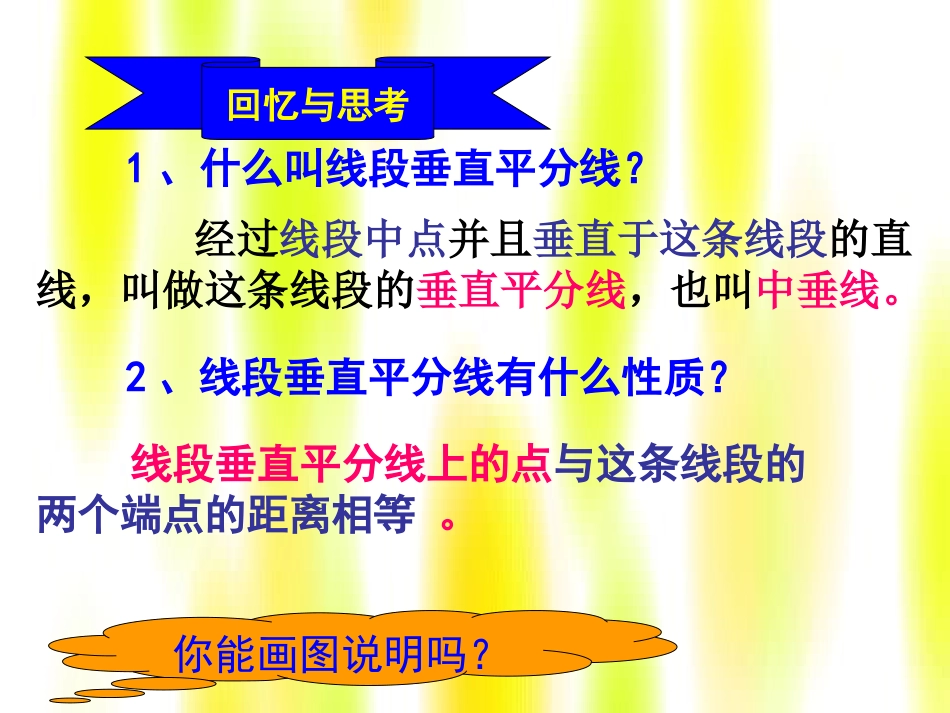 回忆与思考

1、什么叫线段垂直平分线?

经过线段中点并且垂直于这条线段的直线，叫做这条线段的垂直平分线，也叫中垂线。

2、线段垂直平分线有什么性质?

线段垂直平分线上的点与这条线段的两个端点的距离相等 。

你能画图说明吗?